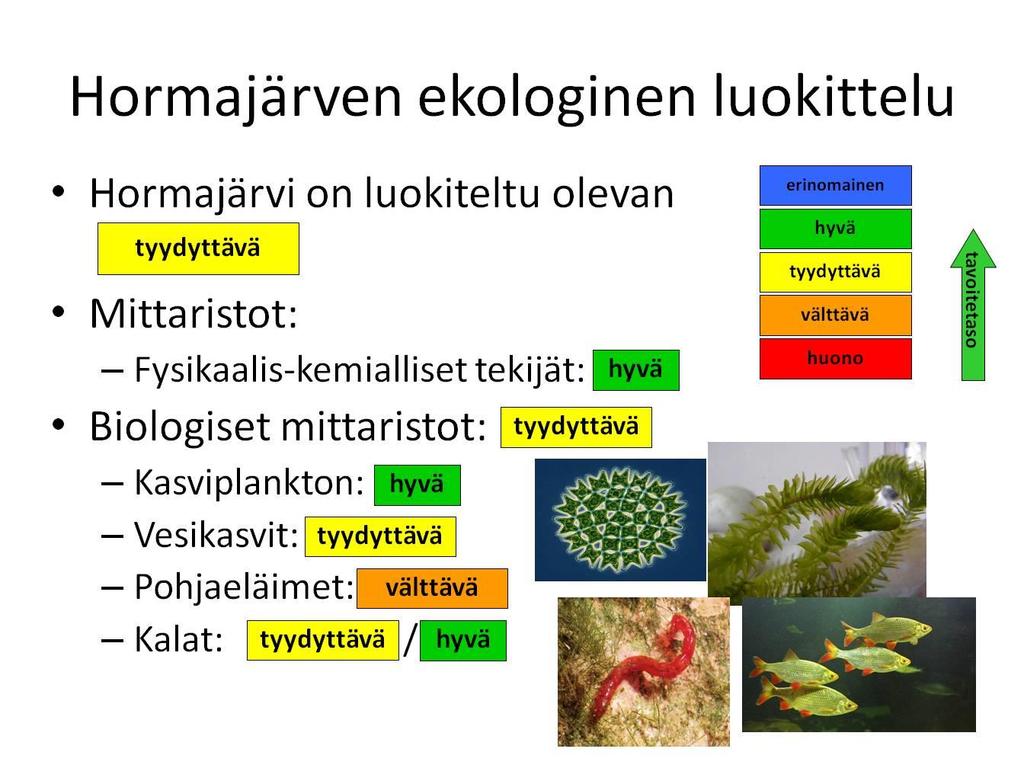 Hormajärven ekologinen luokittelu

• Hormajärvi on luokiteltu olevan
tyydyttävä

• Mittaristot:
– Fysikaalis-kemialliset tekijät: hyvä

• Biologiset mittaristot: tyydyttävä
– Kasviplankton: hyvä
– Vesikasvit: tyydyttävä
– Pohjaeläimet: välttävä
– Kalat: tyydyttävä / hyvä

erinomainen
hyvä
tyydyttävä
välttävä
huono

tavoitetaso